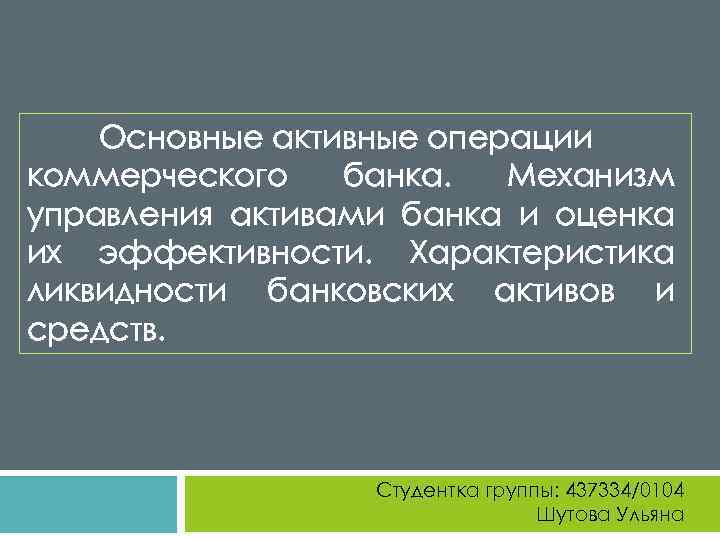 Основные активные операции коммерческого банка. Механизм управления активами банка и оценка их эффективности. Характеристика ликвидности банковских активов и средств.

Студентка группы: 437334/0104
Шутова Ульяна